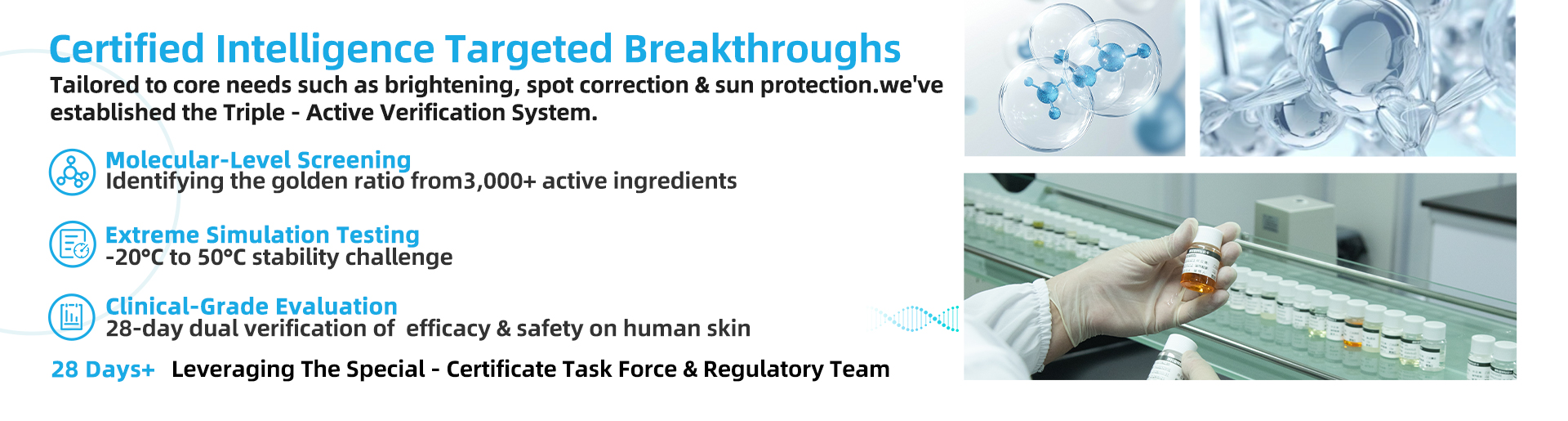 Certified Intelligence Targeted Breakthroughs
Tailored to core needs such as brightening, spot correction & sun protection.we've established the Triple - Active Verification System.

Molecular-Level Screening
Identifying the golden ratio from3,000+ active ingredients

Extreme Simulation Testing
-20°C to 50°C stability challenge

Clinical-Grade Evaluation
28-day dual verification of efficacy & safety on human skin

28 Days+ Leveraging The Special - Certificate Task Force & Regulatory Team